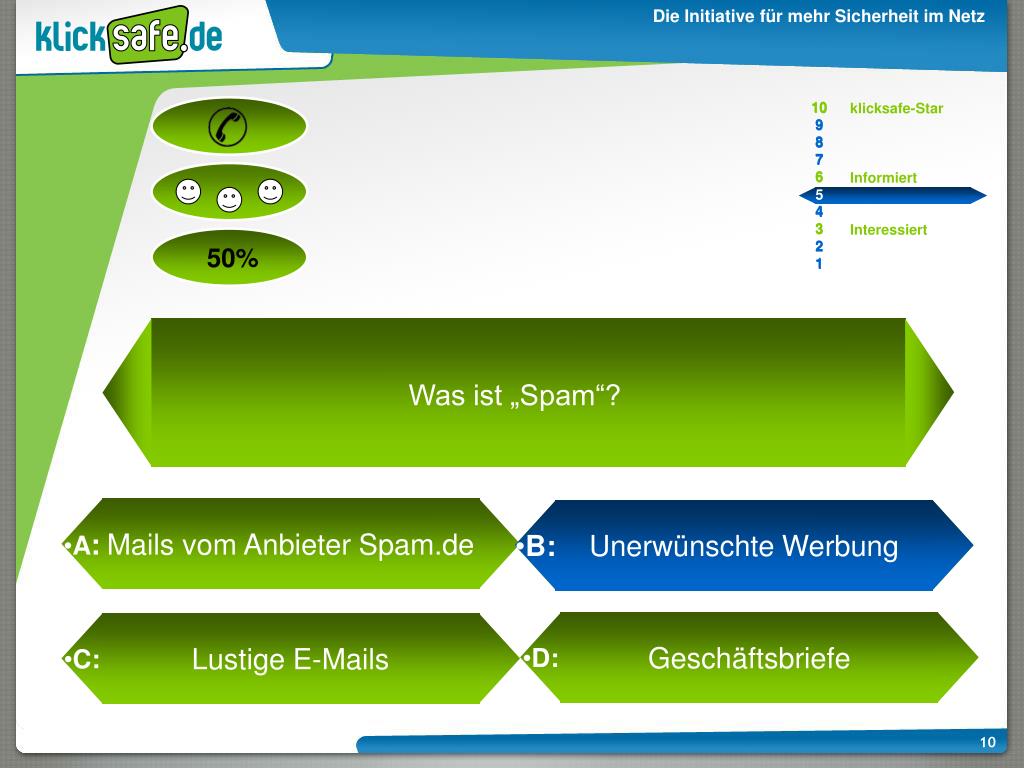 klicksafe.de

Die Initiative für mehr Sicherheit im Netz

50%

10 klicksafe-Star
9
8
7
6 Informiert
5
4
3 Interessiert
2
1

Was ist „Spam“?

•A: Mails vom Anbieter Spam.de

•B: Unerwünschte Werbung

•C: Lustige E-Mails

•D: Geschäftsbriefe

10